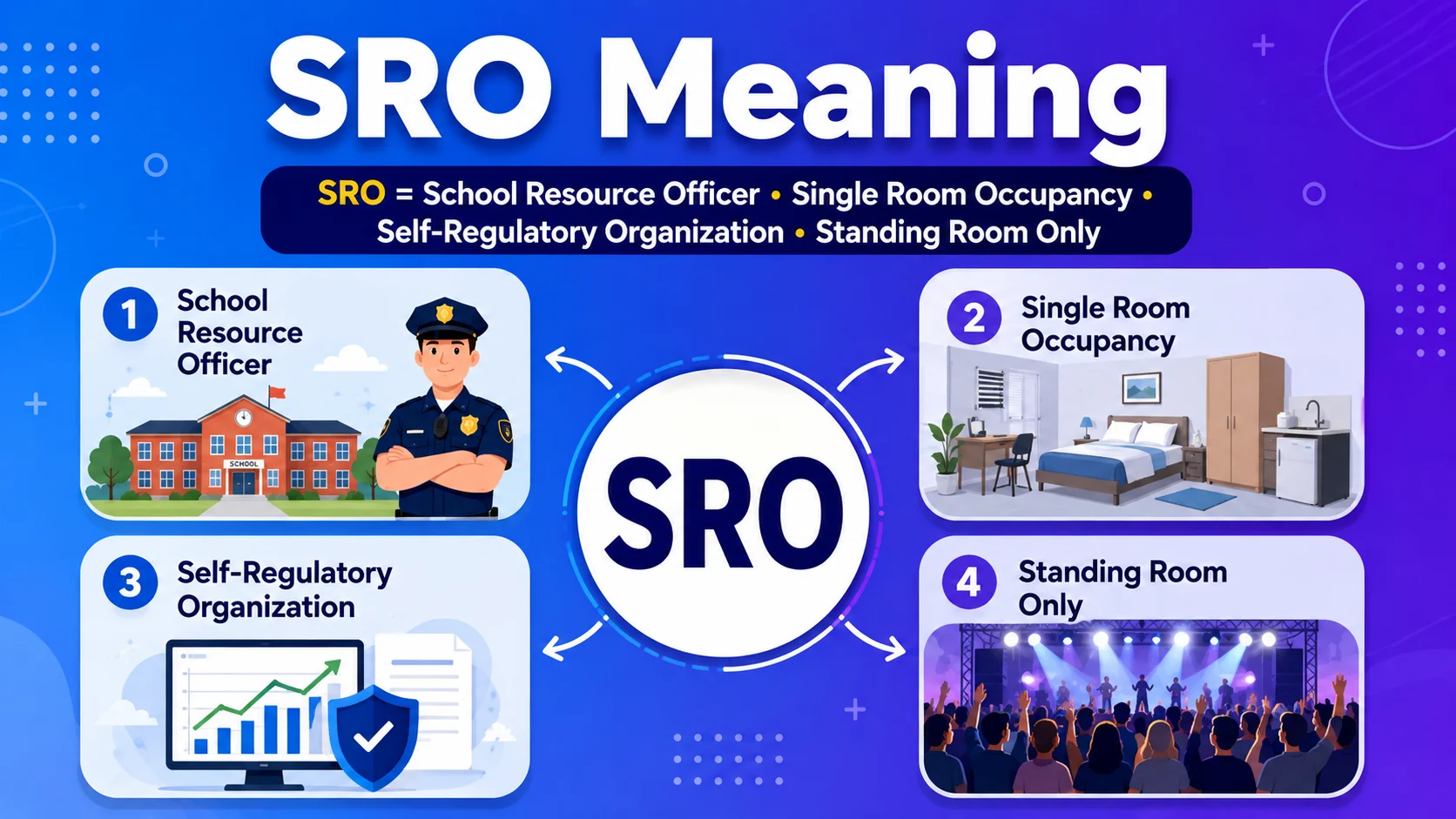 SRO Meaning

SRO = School Resource Officer • Single Room Occupancy • Self-Regulatory Organization • Standing Room Only

1 School Resource Officer

SCHOOL

2 Single Room Occupancy

SRO

3 Self-Regulatory Organization

4 Standing Room Only